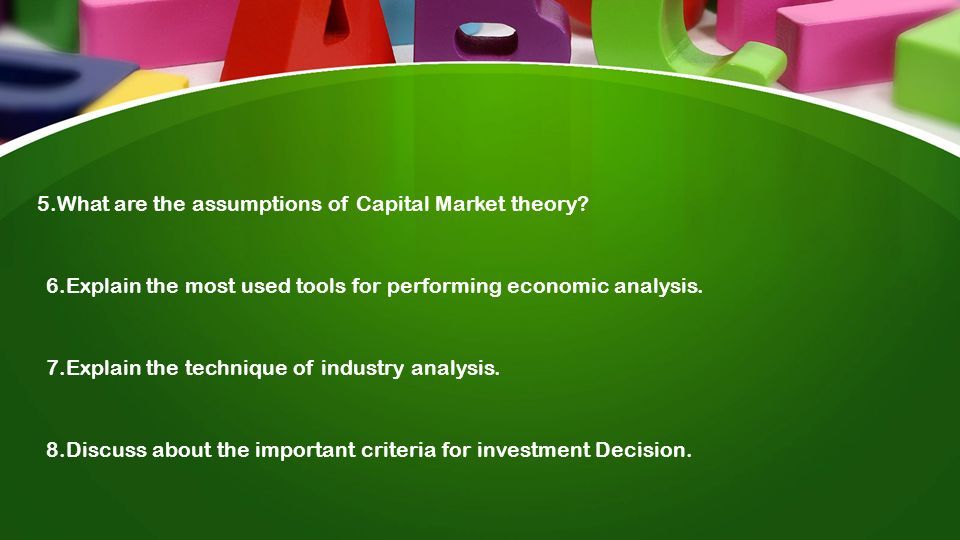 5.What are the assumptions of Capital Market theory?

6.Explain the most used tools for performing economic analysis.

7.Explain the technique of industry analysis.

8.Discuss about the important criteria for investment Decision.